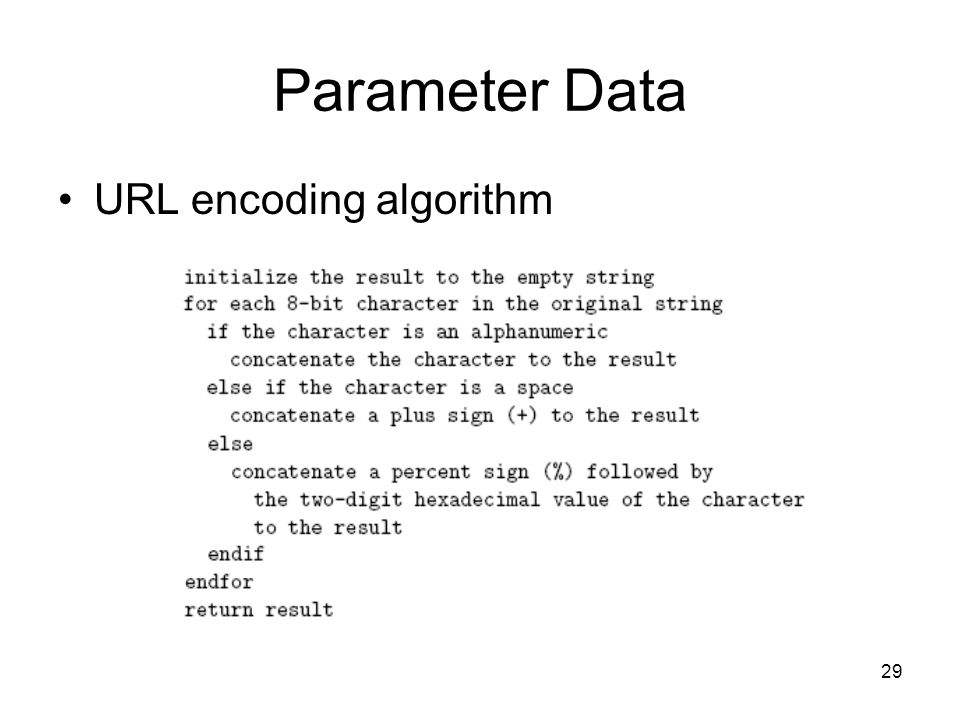 Parameter Data

• URL encoding algorithm

initialize the result to the empty string
for each 8-bit character in the original string
  if the character is an alphanumeric
    concatenate the character to the result
  else if the character is a space
    concatenate a plus sign (+) to the result
  else
    concatenate a percent sign (%) followed by
      the two-digit hexadecimal value of the character
      to the result
  endif
endfor
return result

29